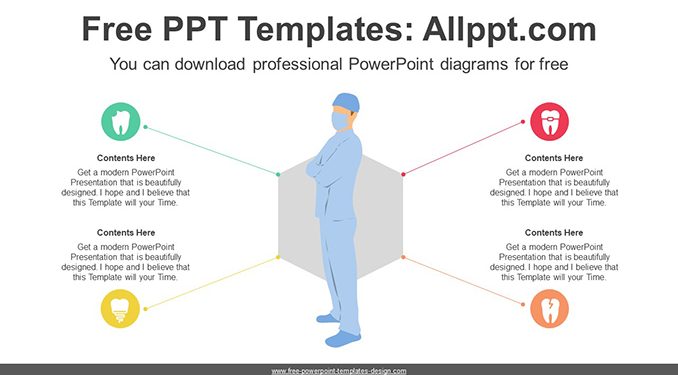 Free PPT Templates: Allppt.com

You can download professional PowerPoint diagrams for free

Contents Here

Get a modern PowerPoint Presentation that is beautifully designed. I hope and I believe that this Template will your Time.

Contents Here

Get a modern PowerPoint Presentation that is beautifully designed. I hope and I believe that this Template will your Time.

Contents Here

Get a modern PowerPoint Presentation that is beautifully designed. I hope and I believe that this Template will your Time.

Contents Here

Get a modern PowerPoint Presentation that is beautifully designed. I hope and I believe that this Template will your Time.

www.free-powerpoint-templates-design.com